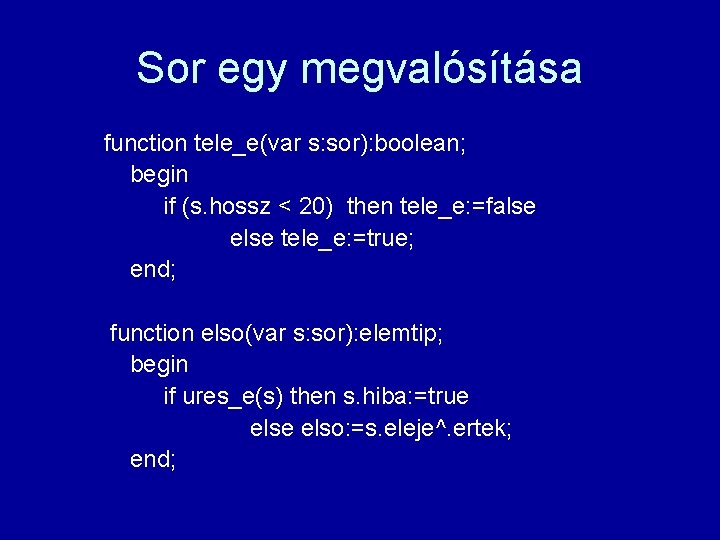 Sor egy megvalósítása

function tele_e(var s:sor):boolean;
begin
if (s.hossz < 20) then tele_e:=false
else tele_e:=true;
end;

function elso(var s:sor):elemtip;
begin
if ures_e(s) then s.hiba:=true
else elso:=s.eleje^.ertek;
end;